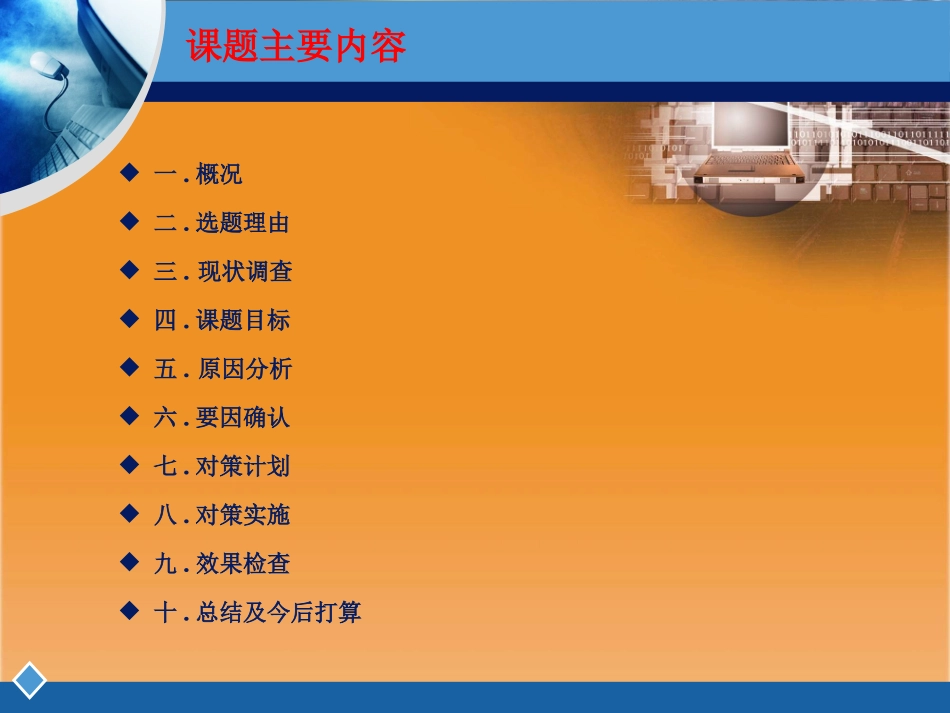 课题主要内容

◆ 一. 概况
◆ 二. 选题理由
◆ 三. 现状调查
◆ 四. 课题目标
◆ 五. 原因分析
◆ 六. 要因确认
◆ 七. 对策计划
◆ 八. 对策实施
◆ 九. 效果检查
◆ 十. 总结及今后打算